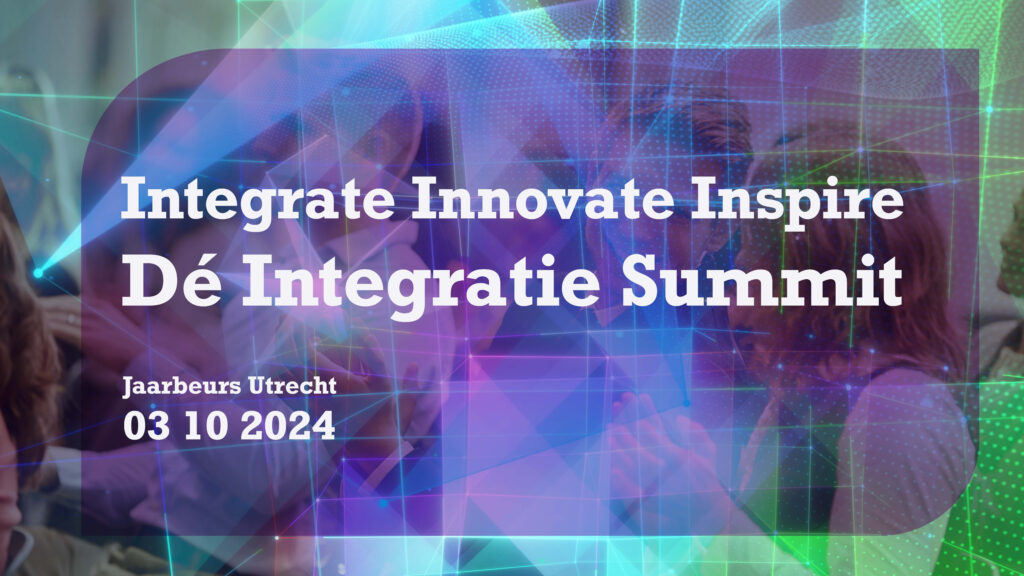 Integrate Innovate Inspire
Dé Integratie Summit

Jaarbeurs Utrecht
03 10 2024